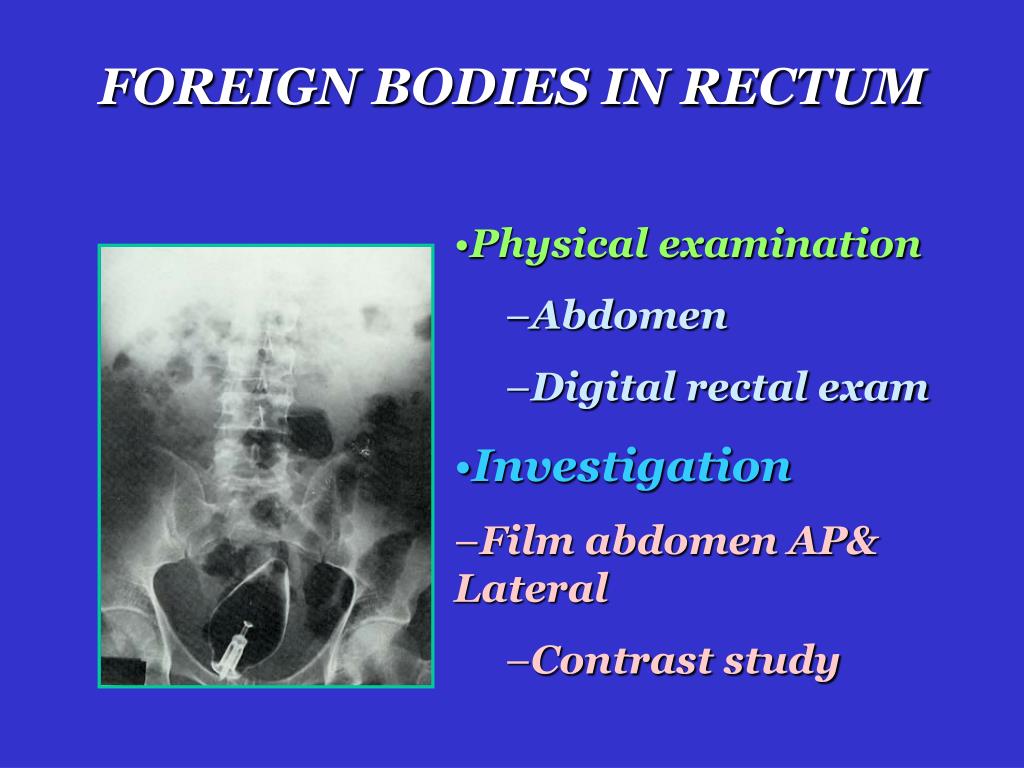 FOREIGN BODIES IN RECTUM

•Physical examination

–Abdomen

–Digital rectal exam

•Investigation

–Film abdomen AP& Lateral

–Contrast study